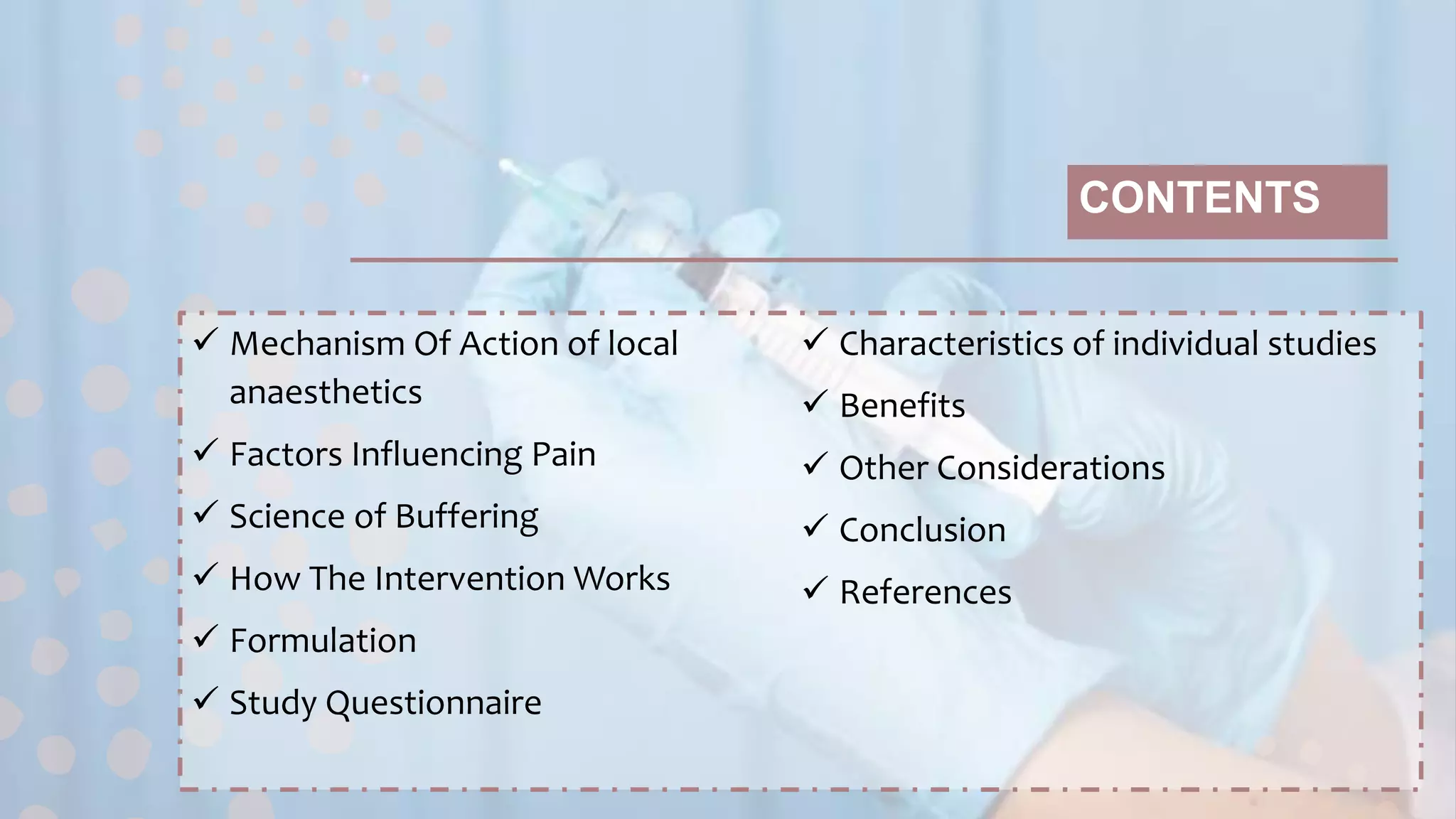 CONTENTS

✓ Mechanism Of Action of local anaesthetics
✓ Factors Influencing Pain
✓ Science of Buffering
✓ How The Intervention Works
✓ Formulation
✓ Study Questionnaire

✓ Characteristics of individual studies
✓ Benefits
✓ Other Considerations
✓ Conclusion
✓ References